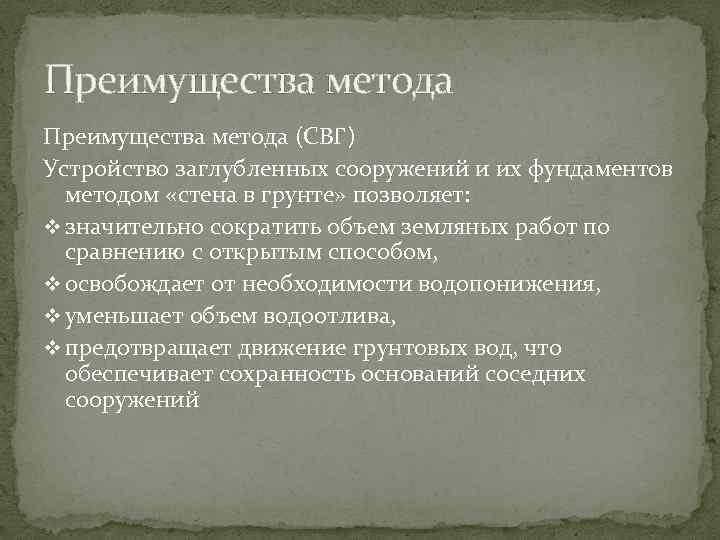 Преимущества метода

Преимущества метода (СВГ)

Устройство заглубленных сооружений и их фундаментов методом «стена в грунте» позволяет:

❖ значительно сократить объем земляных работ по сравнению с открытым способом,

❖ освобождает от необходимости водопонижения,

❖ уменьшает объем водоотлива,

❖ предотвращает движение грунтовых вод, что обеспечивает сохранность оснований соседних сооружений